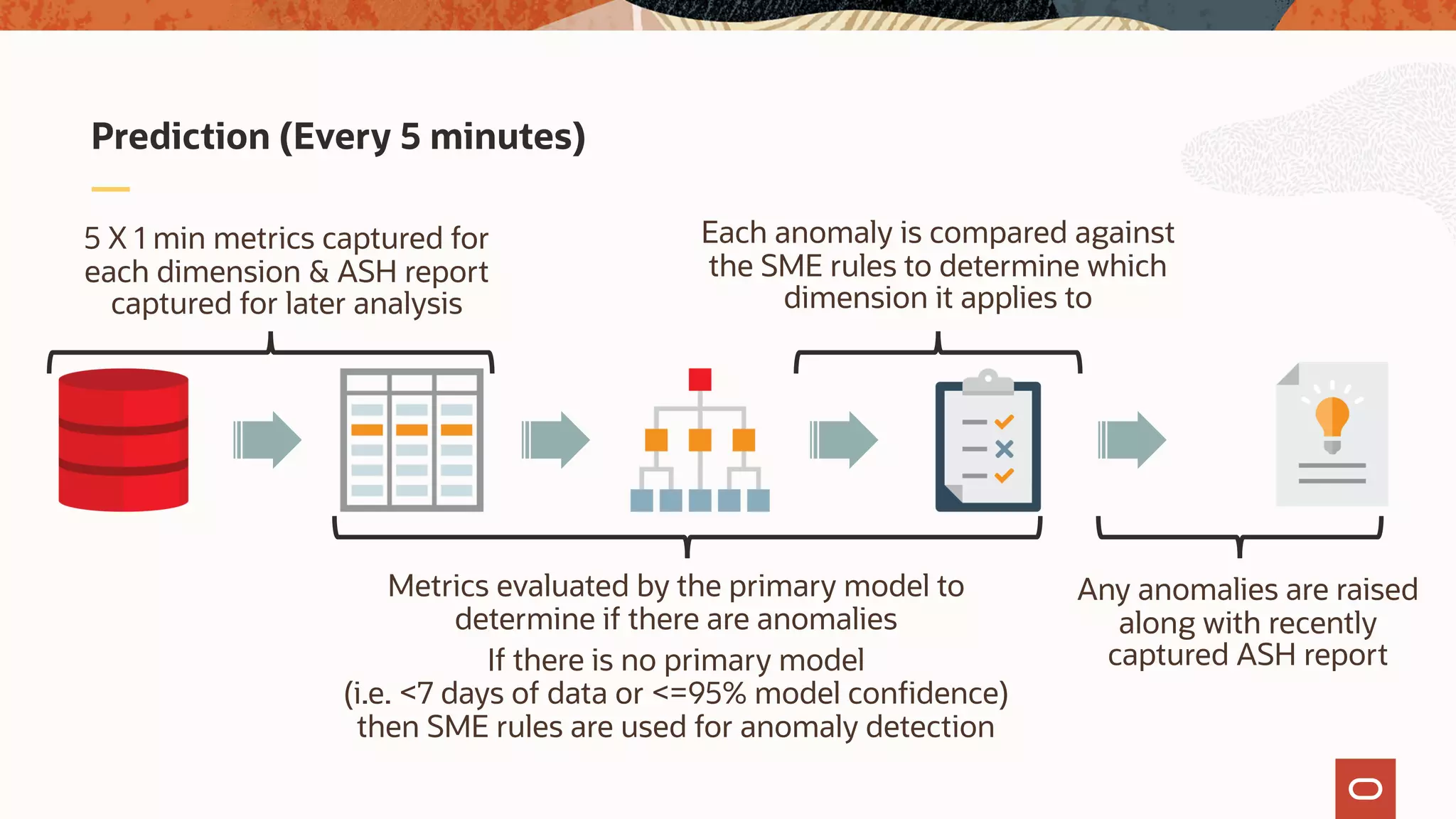 Prediction (Every 5 minutes)

5 X 1 min metrics captured for each dimension & ASH report captured for later analysis

Each anomaly is compared against the SME rules to determine which dimension it applies to

Metrics evaluated by the primary model to determine if there are anomalies
If there is no primary model
(i.e. <7 days of data or <=95% model confidence)
then SME rules are used for anomaly detection

Any anomalies are raised along with recently captured ASH report